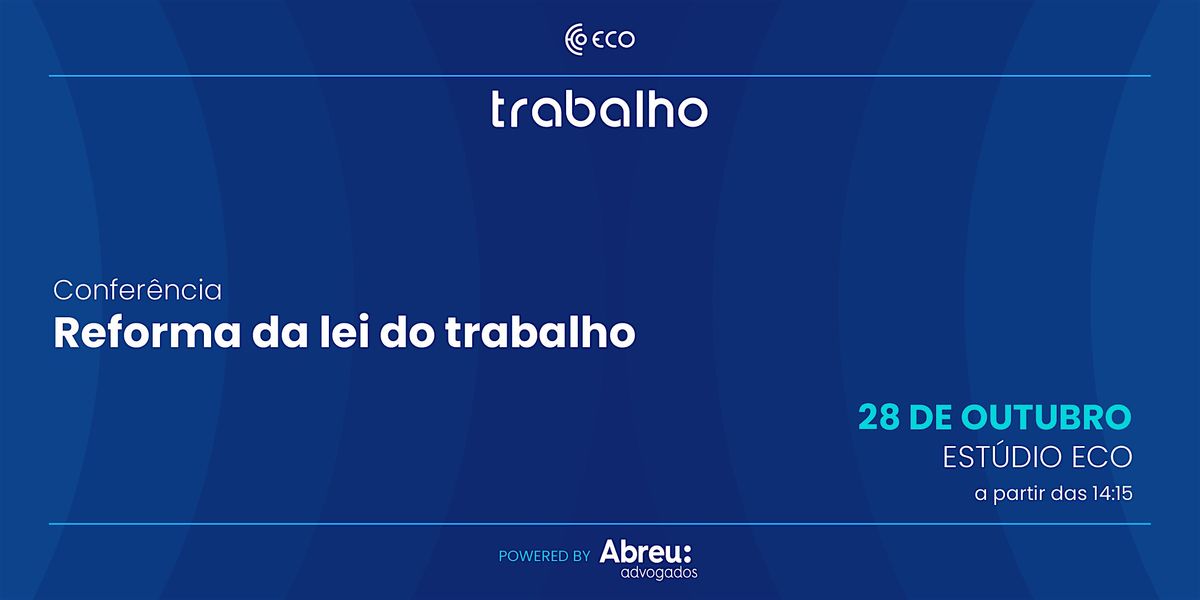 ECO

trabalho

Conferência
Reforma da lei do trabalho

28 DE OUTUBRO
ESTÚDIO ECO
a partir das 14:15

POWERED BY Abreu: advogados